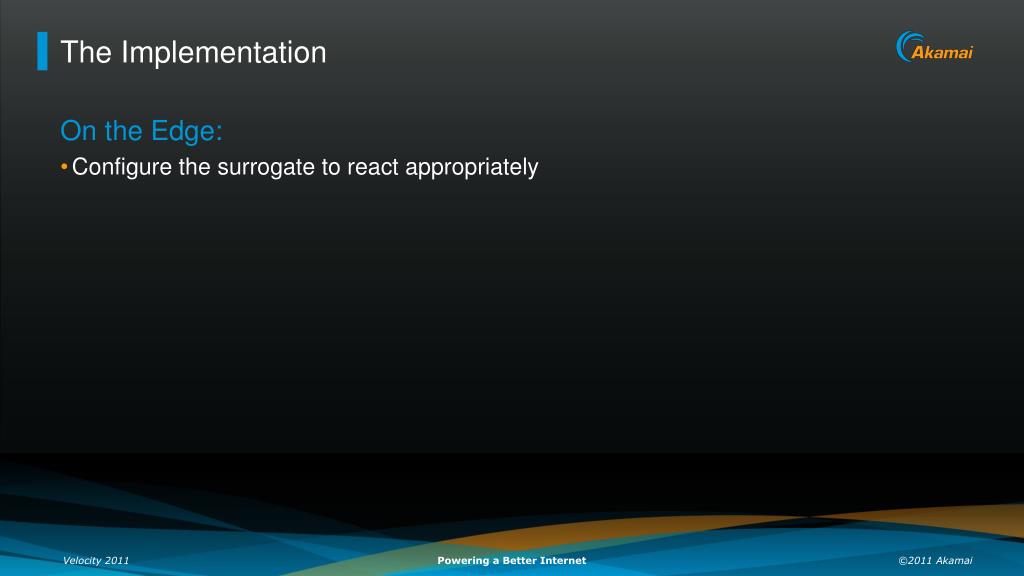 The Implementation

Akamai

On the Edge:

• Configure the surrogate to react appropriately

Velocity 2011

Powering a Better Internet

©2011 Akamai